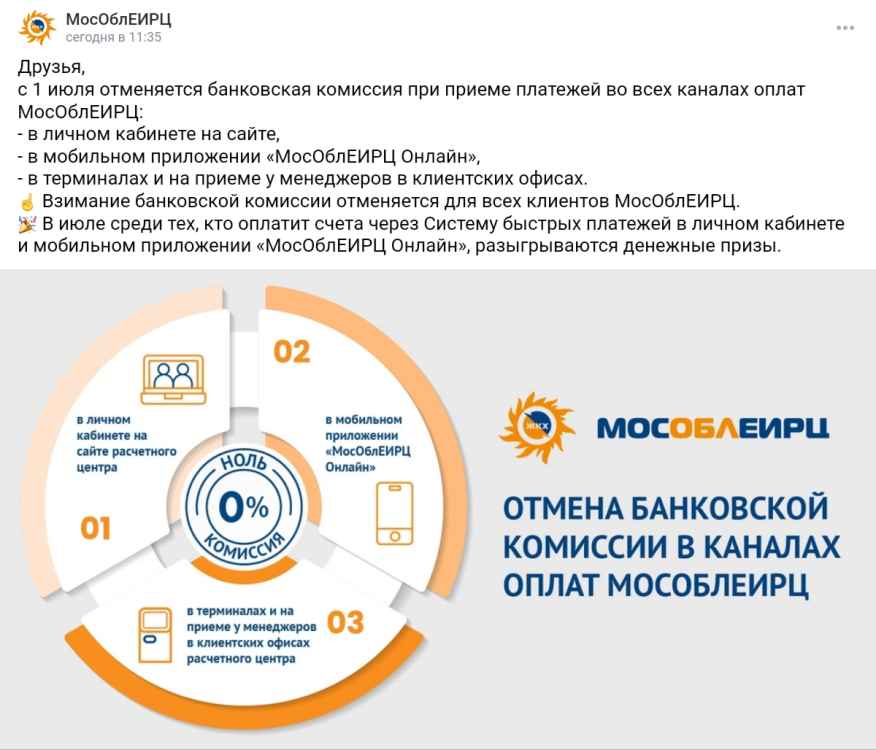 МосОблЕИРЦ
сегодня в 11:35

Друзья,
с 1 июля отменяется банковская комиссия при приеме платежей во всех каналах оплат МосОблЕИРЦ:
- в личном кабинете на сайте,
- в мобильном приложении «МосОблЕИРЦ Онлайн»,
- в терминалах и на приеме у менеджеров в клиентских офисах.
☝ Взимание банковской комиссии отменяется для всех клиентов МосОблЕИРЦ.
🎉 В июле среди тех, кто оплатит счета через Систему быстрых платежей в личном кабинете и мобильном приложении «МосОблЕИРЦ Онлайн», разыгрываются денежные призы.

в личном кабинете на сайте расчетного центра

01

02

в мобильном приложении «МосОблЕИРЦ Онлайн»

НОЛЬ
0%
КОМИССИЯ

в терминалах и на приеме у менеджеров в клиентских офисах расчетного центра

03

ЖКХ

МОСОБЛЕИРЦ

ОТМЕНА БАНКОВСКОЙ КОМИССИИ В КАНАЛАХ ОПЛАТ МОСОБЛЕИРЦ